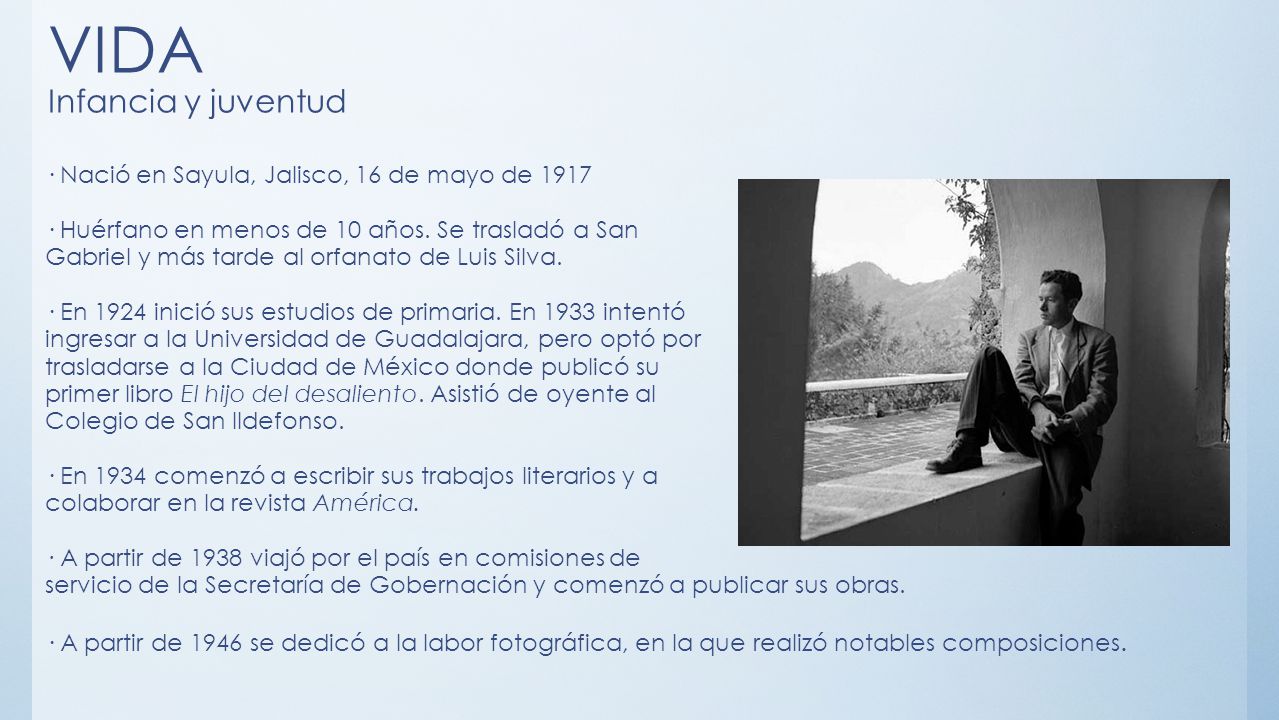 VIDA
Infancia y juventud

· Nació en Sayula, Jalisco, 16 de mayo de 1917

· Huérfano en menos de 10 años. Se trasladó a San Gabriel y más tarde al orfanato de Luis Silva.

· En 1924 inició sus estudios de primaria. En 1933 intentó ingresar a la Universidad de Guadalajara, pero optó por trasladarse a la Ciudad de México donde publicó su primer libro El hijo del desaliento. Asistió de oyente al Colegio de San Ildefonso.

· En 1934 comenzó a escribir sus trabajos literarios y a colaborar en la revista América.

· A partir de 1938 viajó por el país en comisiones de servicio de la Secretaría de Gobernación y comenzó a publicar sus obras.

· A partir de 1946 se dedicó a la labor fotográfica, en la que realizó notables composiciones.